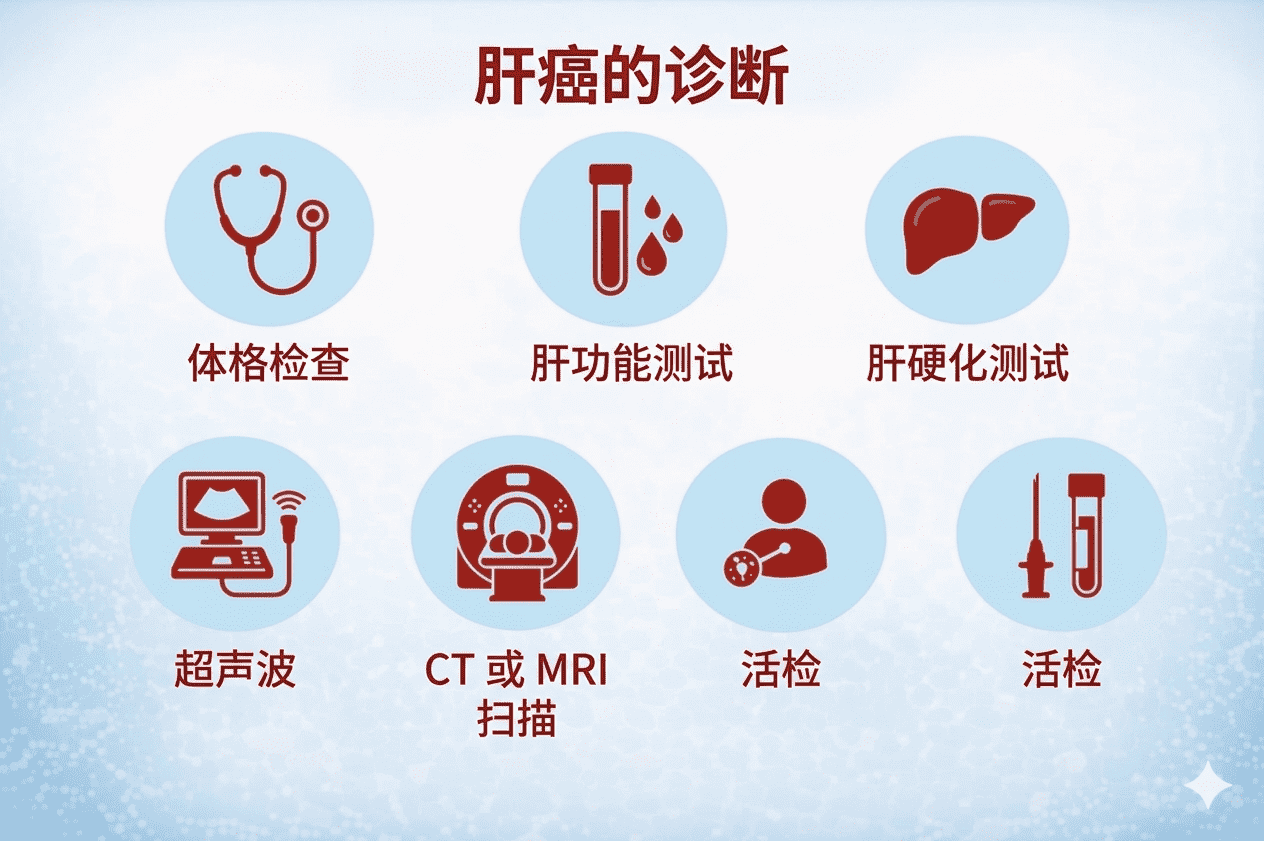 肝癌的诊断

体格检查

肝功能测试

肝硬化测试

超声波

CT 或 MRI 扫描

活检

活检